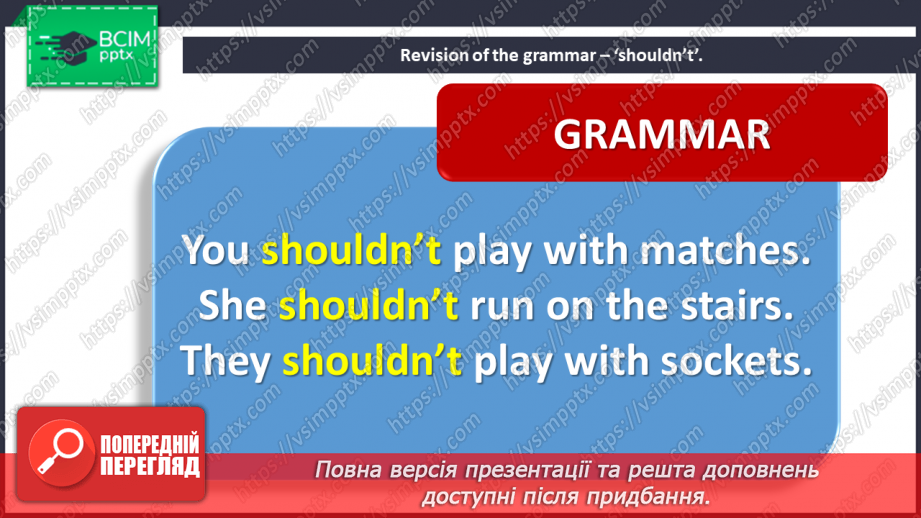 ВСІМ pptx

Revision of the grammar – 'shouldn't'.

GRAMMAR

You shouldn't play with matches.
She shouldn't run on the stairs.
They shouldn't play with sockets.

ПОПЕРЕДНІЙ ПЕРЕГЛЯД

Повна версія презентації та решта доповнень доступні після придбання.

https://vsimpptx.com